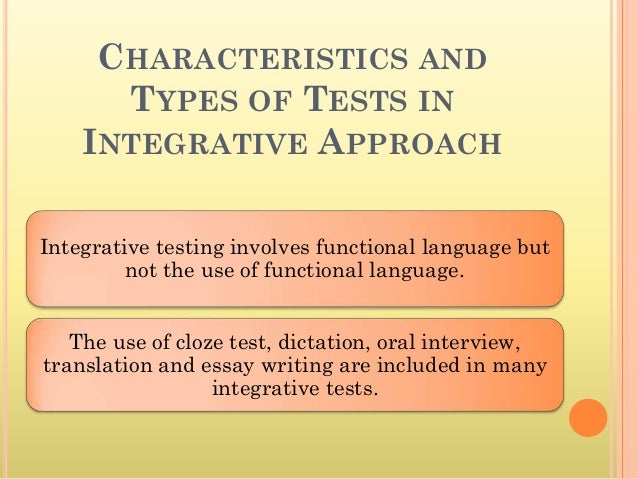 CHARACTERISTICS AND TYPES OF TESTS IN INTEGRATIVE APPROACH

Integrative testing involves functional language but not the use of functional language.

The use of cloze test, dictation, oral interview, translation and essay writing are included in many integrative tests.